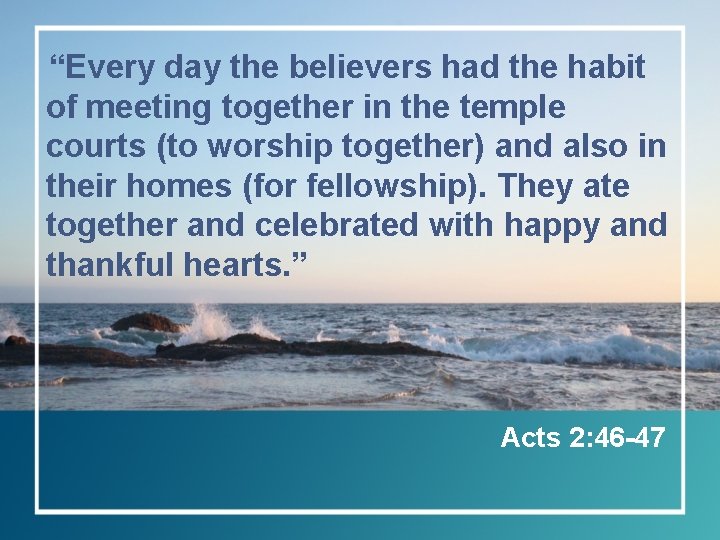 “Every day the believers had the habit of meeting together in the temple courts (to worship together) and also in their homes (for fellowship). They ate together and celebrated with happy and thankful hearts.”

Acts 2:46-47